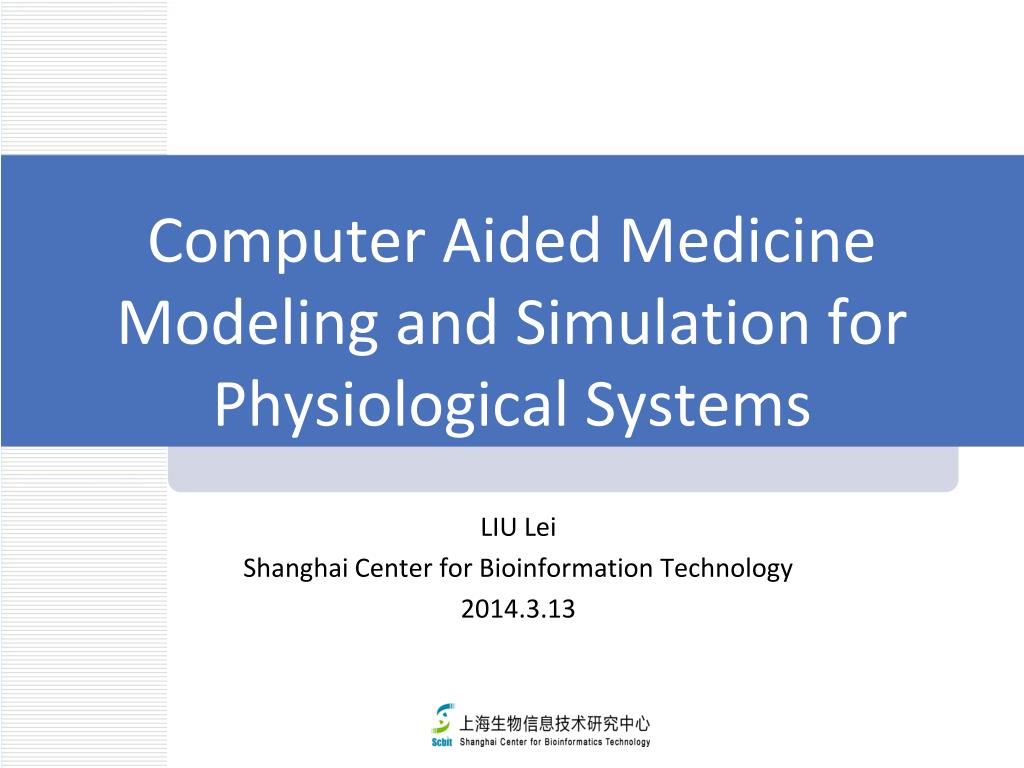 Computer Aided Medicine Modeling and Simulation for Physiological Systems

LIU Lei
Shanghai Center for Bioinformation Technology
2014.3.13

Scbit 上海生物信息技术研究中心
Shanghai Center for Bioinformatics Technology